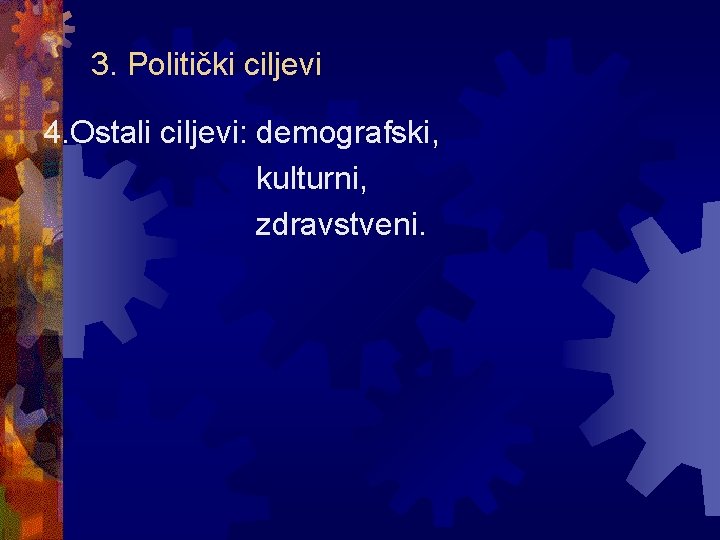 3. Politički ciljevi

4.Ostali ciljevi: demografski,
kulturni,
zdravstveni.